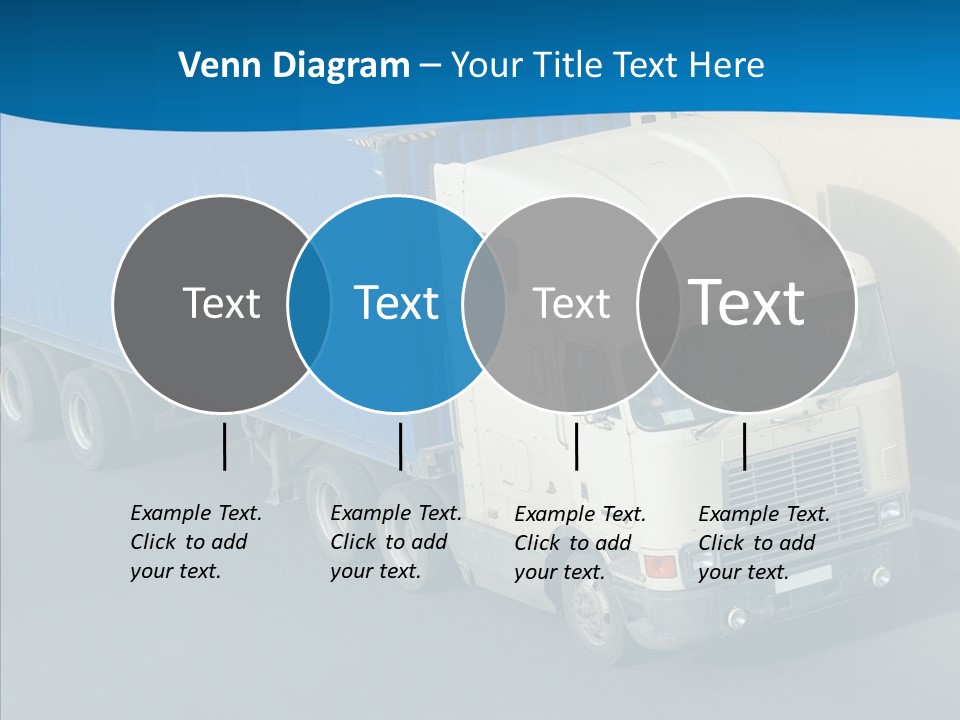 Venn Diagram – Your Title Text Here

Text

Text

Text

Text

Example Text. Click to add your text.

Example Text. Click to add your text.

Example Text. Click to add your text.

Example Text. Click to add your text.